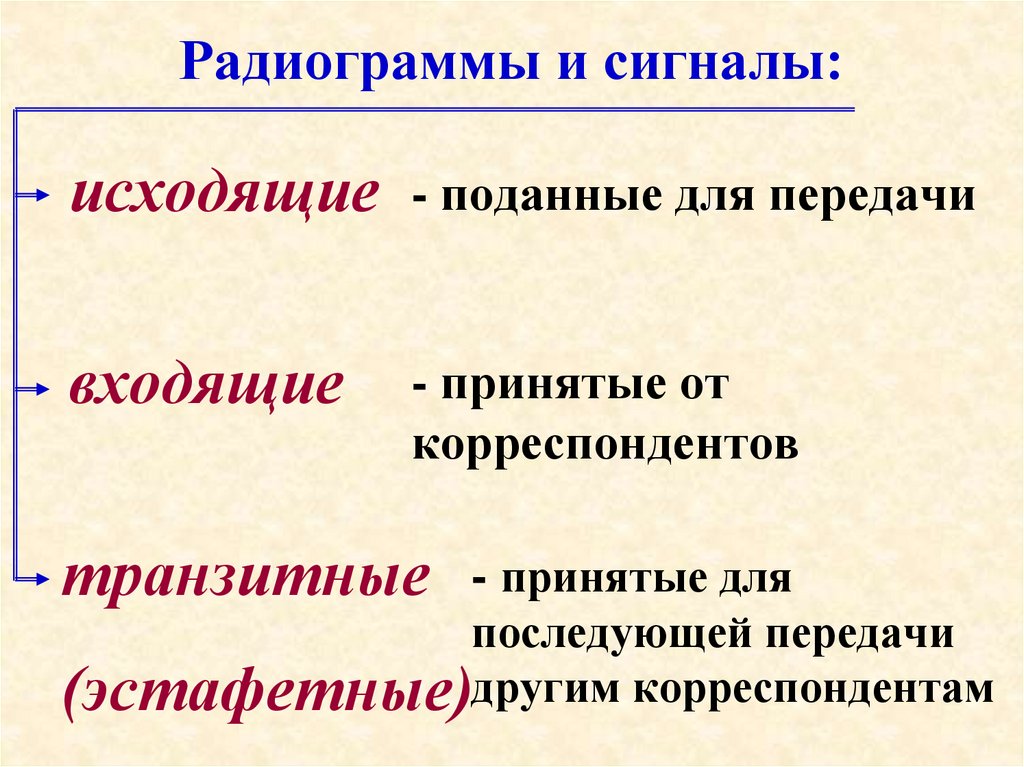 Радиограммы и сигналы:

исходящие - поданные для передачи

входящие - принятые от корреспондентов

транзитные (эстафетные) - принятые для последующей передачи другим корреспондентам